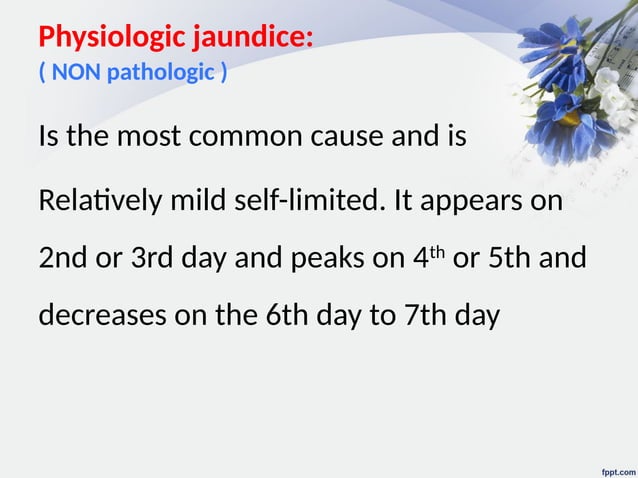 Physiologic jaundice:
( NON pathologic )

Is the most common cause and is

Relatively mild self-limited. It appears on 2nd or 3rd day and peaks on 4$^{th}$ or 5th and decreases on the 6th day to 7th day

fppt.com